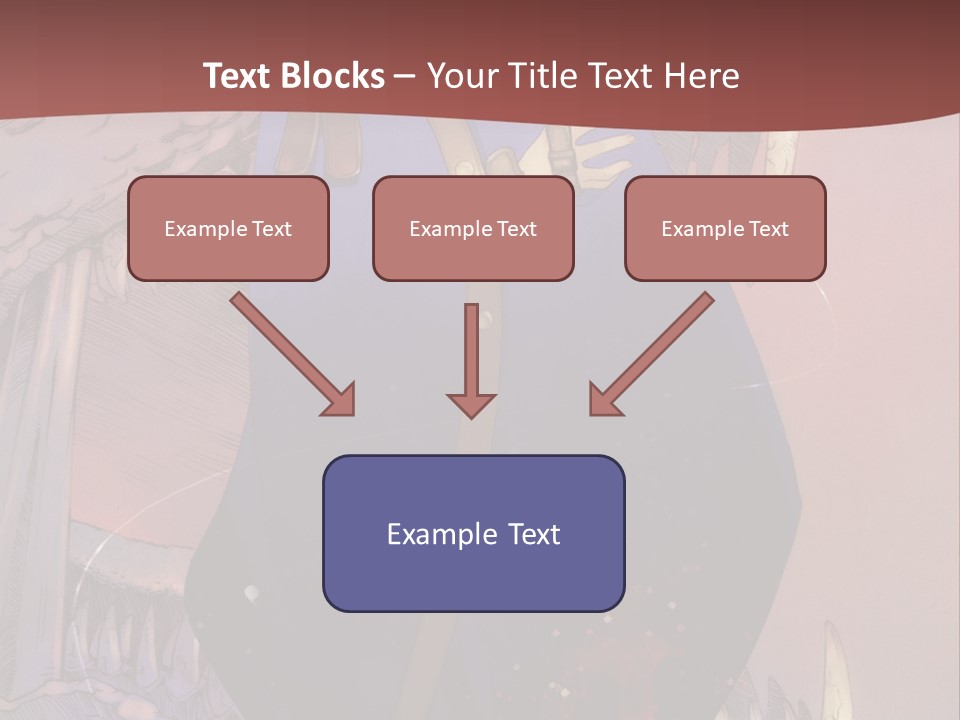 Text Blocks – Your Title Text Here

Example Text

Example Text

Example Text

Example Text